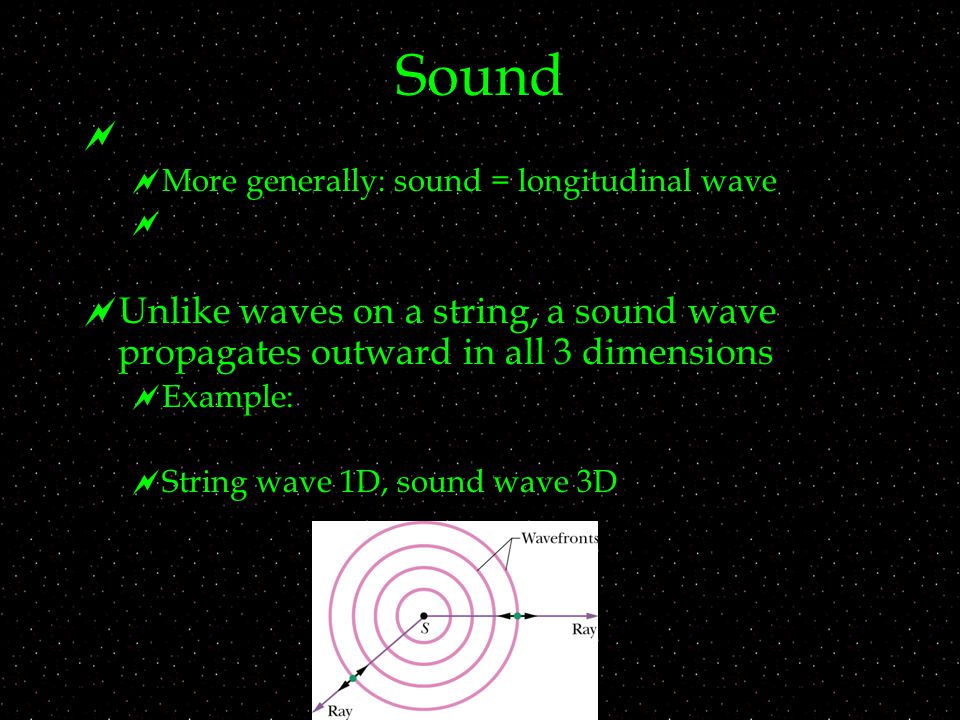 Sound

More generally: sound = longitudinal wave

Unlike waves on a string, a sound wave propagates outward in all 3 dimensions

Example:

String wave 1D, sound wave 3D

Wavefronts

S

Ray

Ray